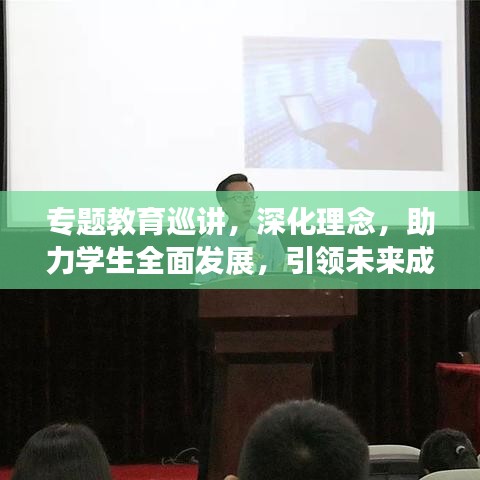 专题教育巡讲，深化理念，助力学生全面发展，引领未来成